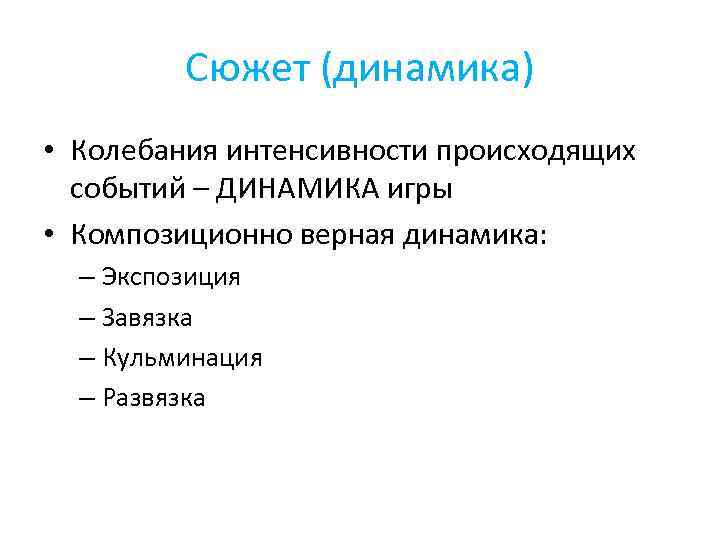 Сюжет (динамика)

• Колебания интенсивности происходящих событий – ДИНАМИКА игры
• Композиционно верная динамика:
– Экспозиция
– Завязка
– Кульминация
– Развязка